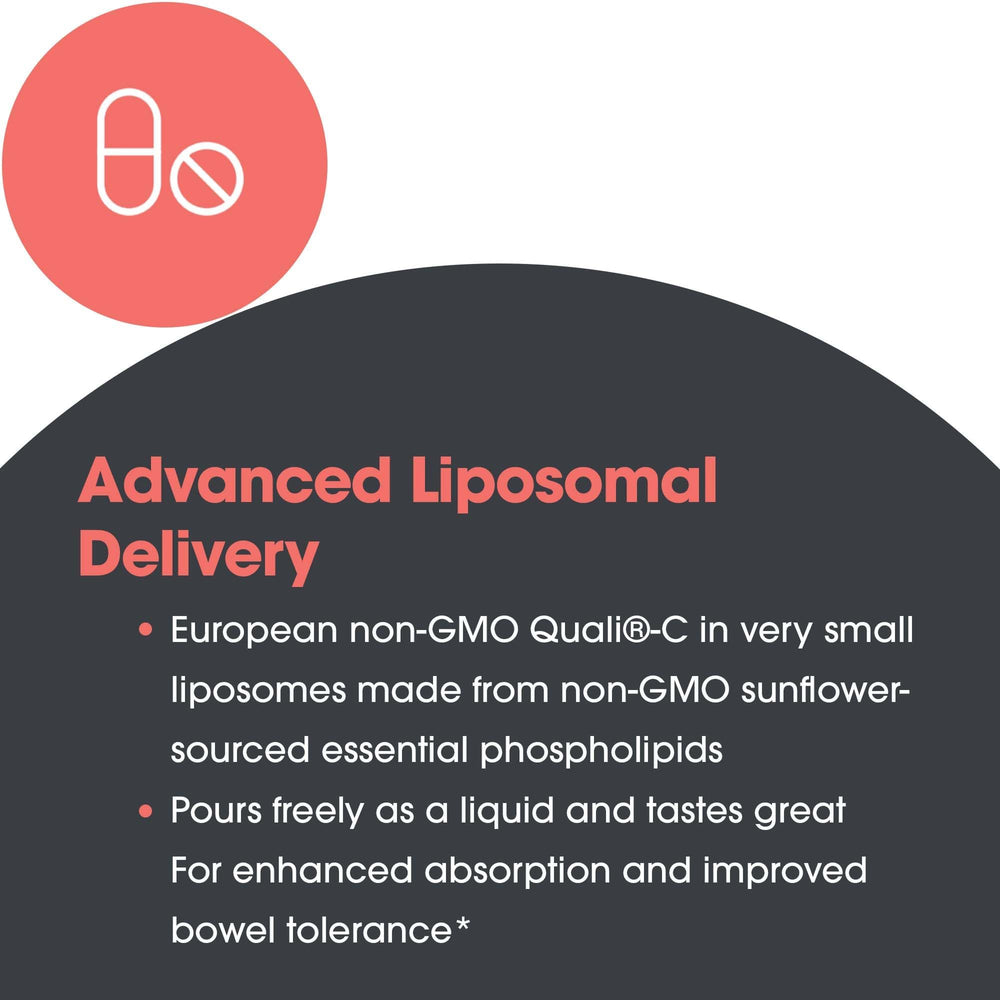 Advanced Liposomal Delivery

• European non-GMO Quali®-C in very small liposomes made from non-GMO sunflower-sourced essential phospholipids

• Pours freely as a liquid and tastes great For enhanced absorption and improved bowel tolerance*